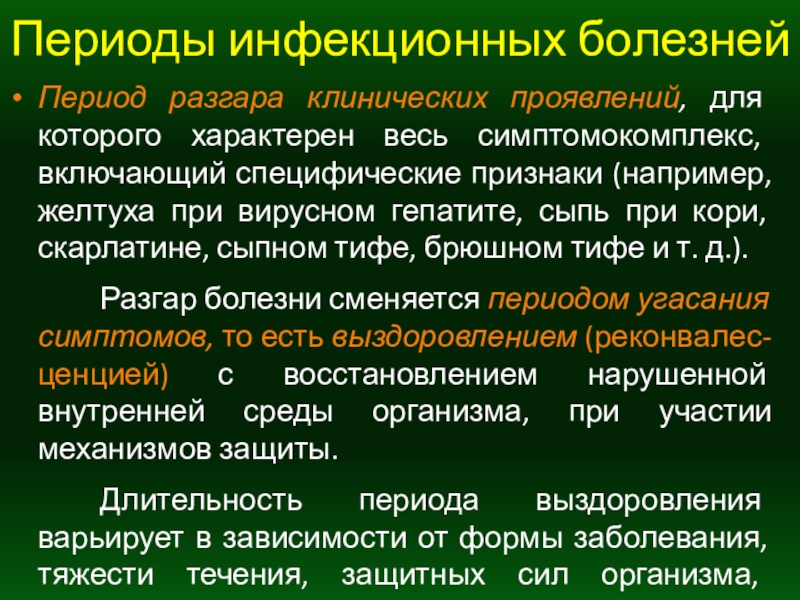 Периоды инфекционных болезней

• Период разгара клинических проявлений, для которого характерен весь симптомокомплекс, включающий специфические признаки (например, желтуха при вирусном гепатите, сыпь при кори, скарлатине, сыпном тифе, брюшном тифе и т. д.).

Разгар болезни сменяется периодом угасания симптомов, то есть выздоровлением (реконвалесценцией) с восстановлением нарушенной внутренней среды организма, при участии механизмов защиты.

Длительность периода выздоровления варьирует в зависимости от формы заболевания, тяжести течения, защитных сил организма,